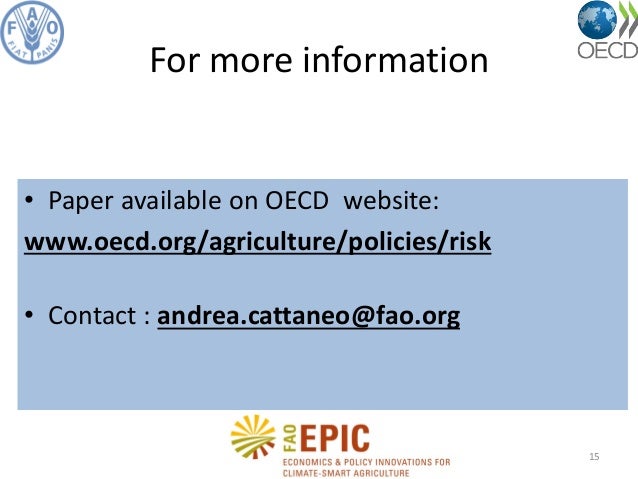 FAO FIAT PANIS

OECD

For more information

• Paper available on OECD website:

www.oecd.org/agriculture/policies/risk

• Contact : andrea.cattaneo@fao.org

FAO EPIC
ECONOMICS & POLICY INNOVATIONS FOR CLIMATE-SMART AGRICULTURE

15